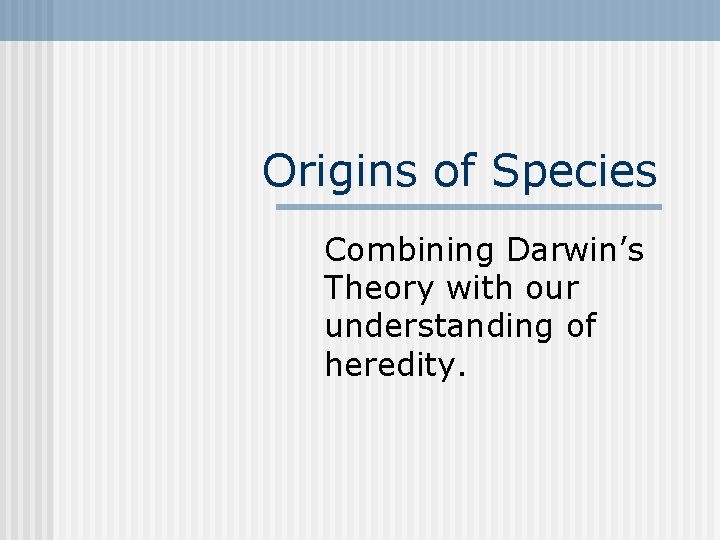 Origins of Species

Combining Darwin’s Theory with our understanding of heredity.